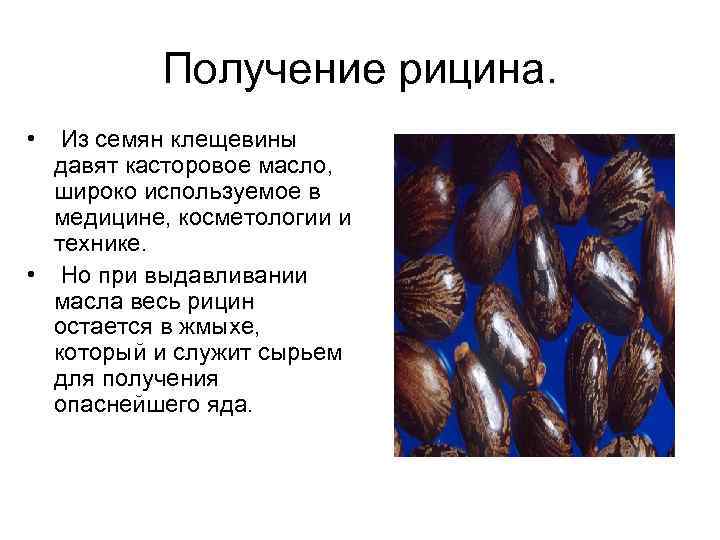 Получение рицина.

• Из семян клещевины давят касторовое масло, широко используемое в медицине, косметологии и технике.

• Но при выдавливании масла весь рицин остается в жмыхе, который и служит сырьем для получения опаснейшего яда.